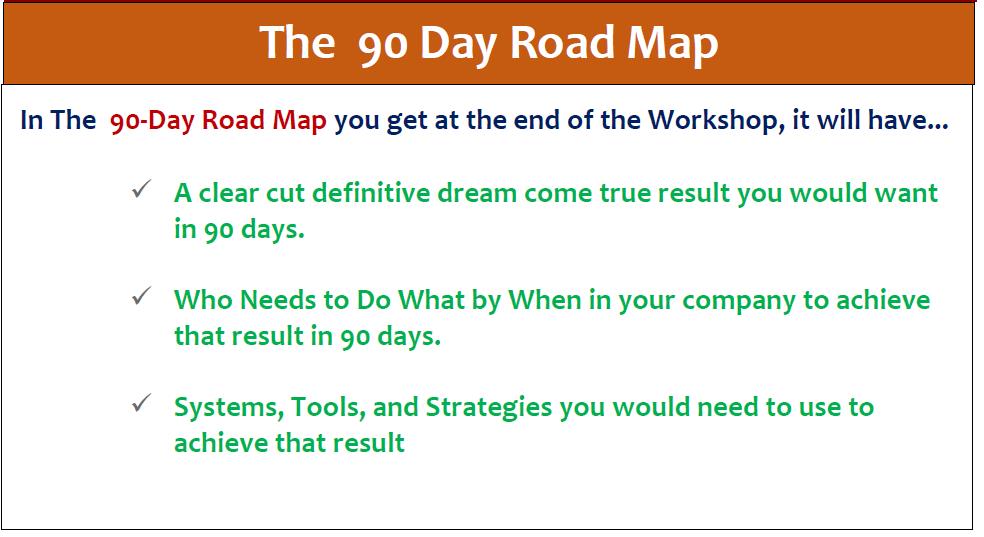 The 90 Day Road Map

In The 90-Day Road Map you get at the end of the Workshop, it will have...

✓ A clear cut definitive dream come true result you would want in 90 days.

✓ Who Needs to Do What by When in your company to achieve that result in 90 days.

✓ Systems, Tools, and Strategies you would need to use to achieve that result